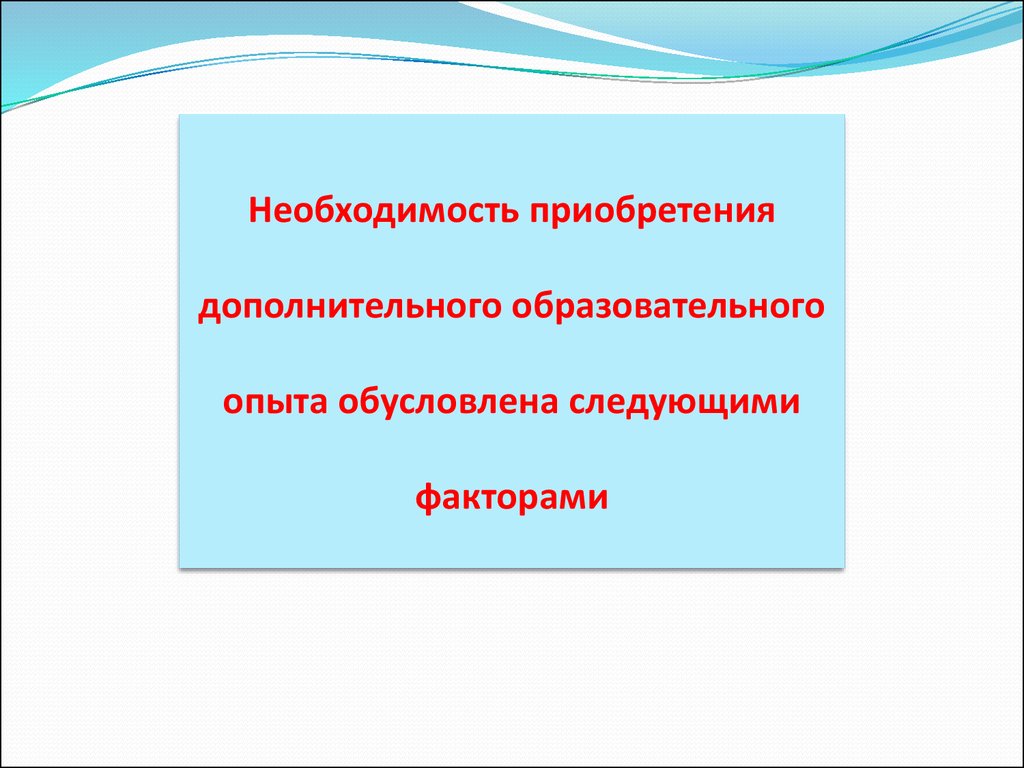 Необходимость приобретения дополнительного образовательного опыта обусловлена следующими факторами